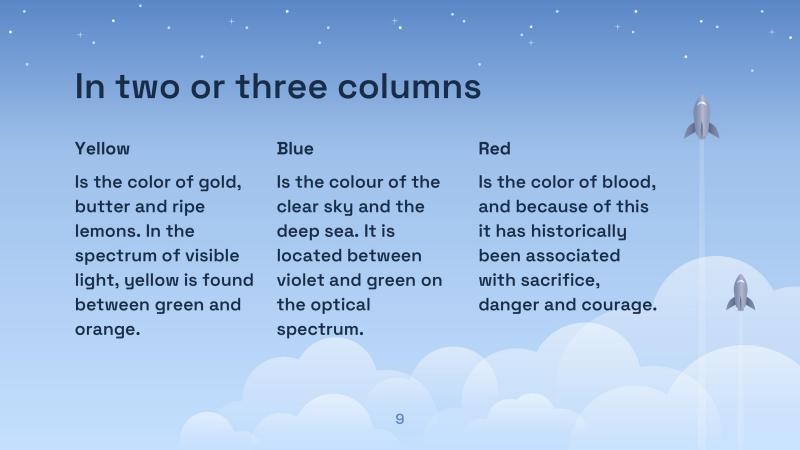 In two or three columns

Yellow

Is the color of gold, butter and ripe lemons. In the spectrum of visible light, yellow is found between green and orange.

Blue

Is the colour of the clear sky and the deep sea. It is located between violet and green on the optical spectrum.

Red

Is the color of blood, and because of this it has historically been associated with sacrifice, danger and courage.

9